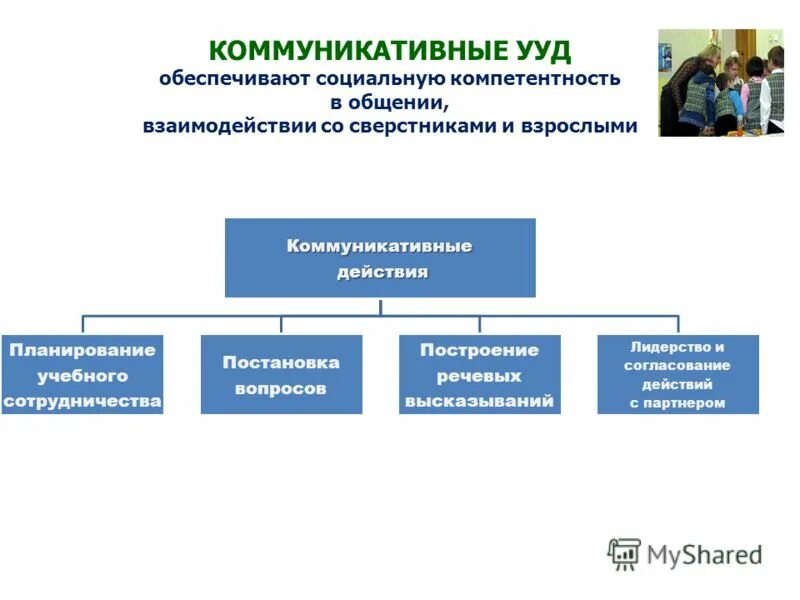 КОММУНИКАТИВНЫЕ УУД
обеспечивают социальную компетентность
в общении,
взаимодействии со сверстниками и взрослыми

Коммуникативные действия

Планирование учебного сотрудничества

Постановка вопросов

Построение речевых высказываний

Лидерство и согласование действий с партнером

MyShared